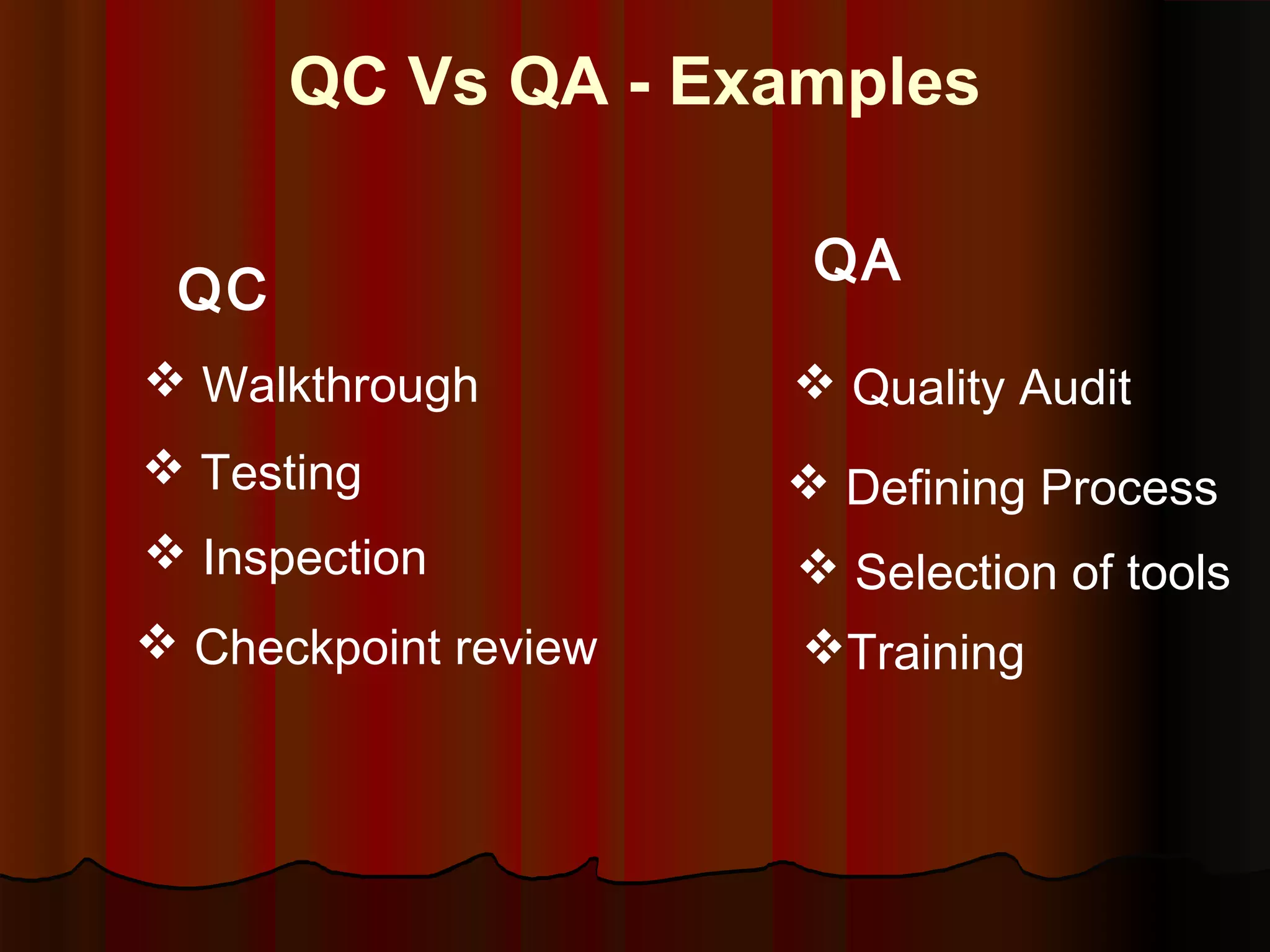 QC Vs QA - Examples

QC

❖ Walkthrough

❖ Testing

❖ Inspection

❖ Checkpoint review

QA

❖ Quality Audit

❖ Defining Process

❖ Selection of tools

❖ Training